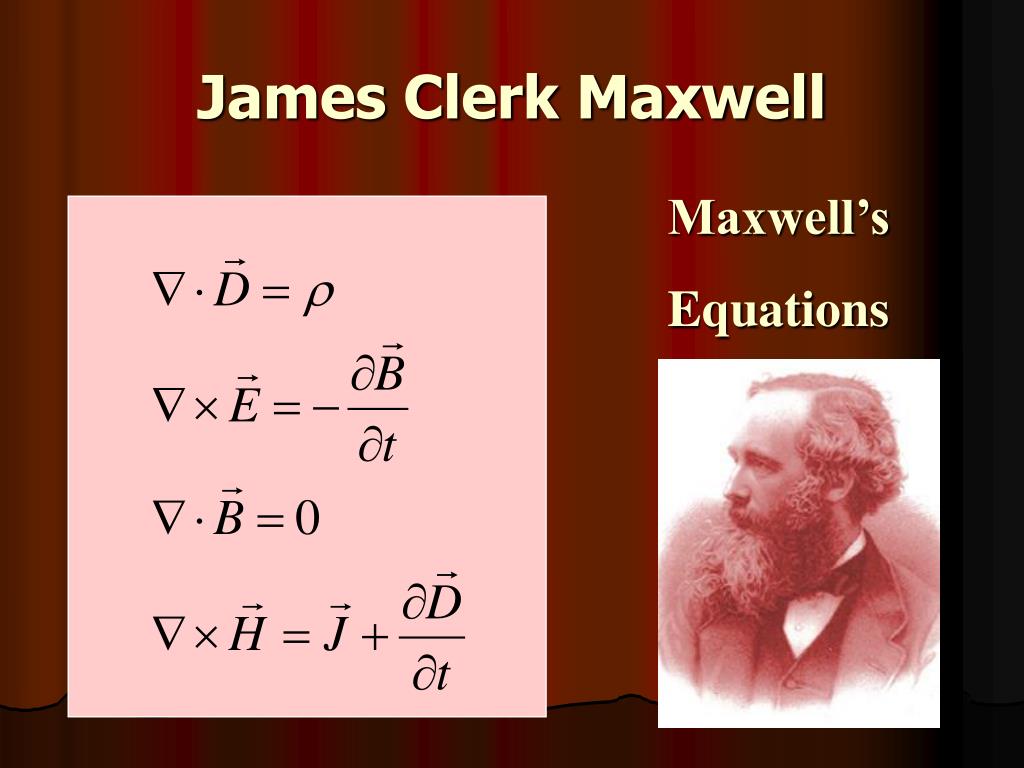 James Clerk Maxwell

$\nabla \cdot \vec{D} = \rho$

$\nabla \times \vec{E} = -\frac{\partial \vec{B}}{\partial t}$

$\nabla \cdot \vec{B} = 0$

$\nabla \times \vec{H} = \vec{J} + \frac{\partial \vec{D}}{\partial t}$

Maxwell's Equations